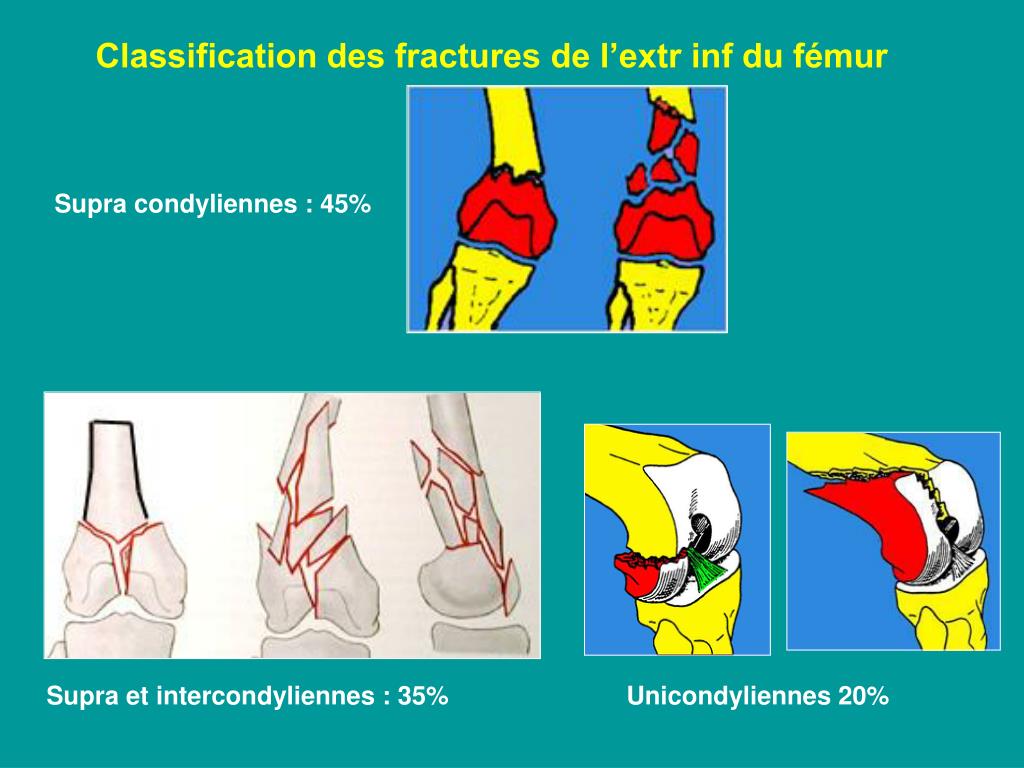 Classification des fractures de l’extr inf du fémur

Supra condyliennes : 45%

Supra et intercondyliennes : 35%

Unicondyliennes 20%